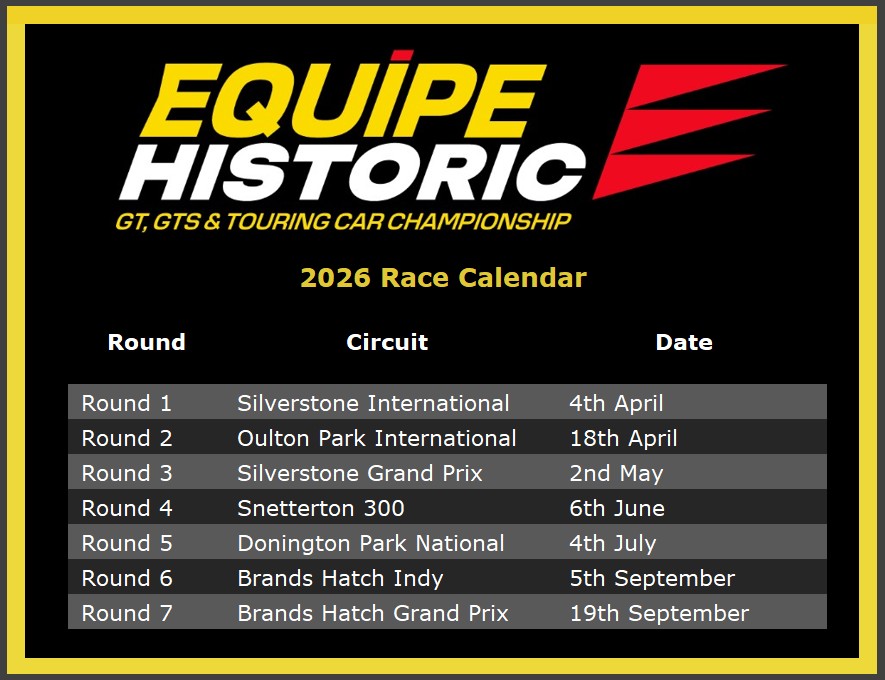 EQUIPE HISTORIC
GT, GTS & TOURING CAR CHAMPIONSHIP

2026 Race Calendar

| Round | Circuit | Date |
|---|---|---|
| Round 1 | Silverstone International | 4th April |
| Round 2 | Oulton Park International | 18th April |
| Round 3 | Silverstone Grand Prix | 2nd May |
| Round 4 | Snetterton 300 | 6th June |
| Round 5 | Donington Park National | 4th July |
| Round 6 | Brands Hatch Indy | 5th September |
| Round 7 | Brands Hatch Grand Prix | 19th September |